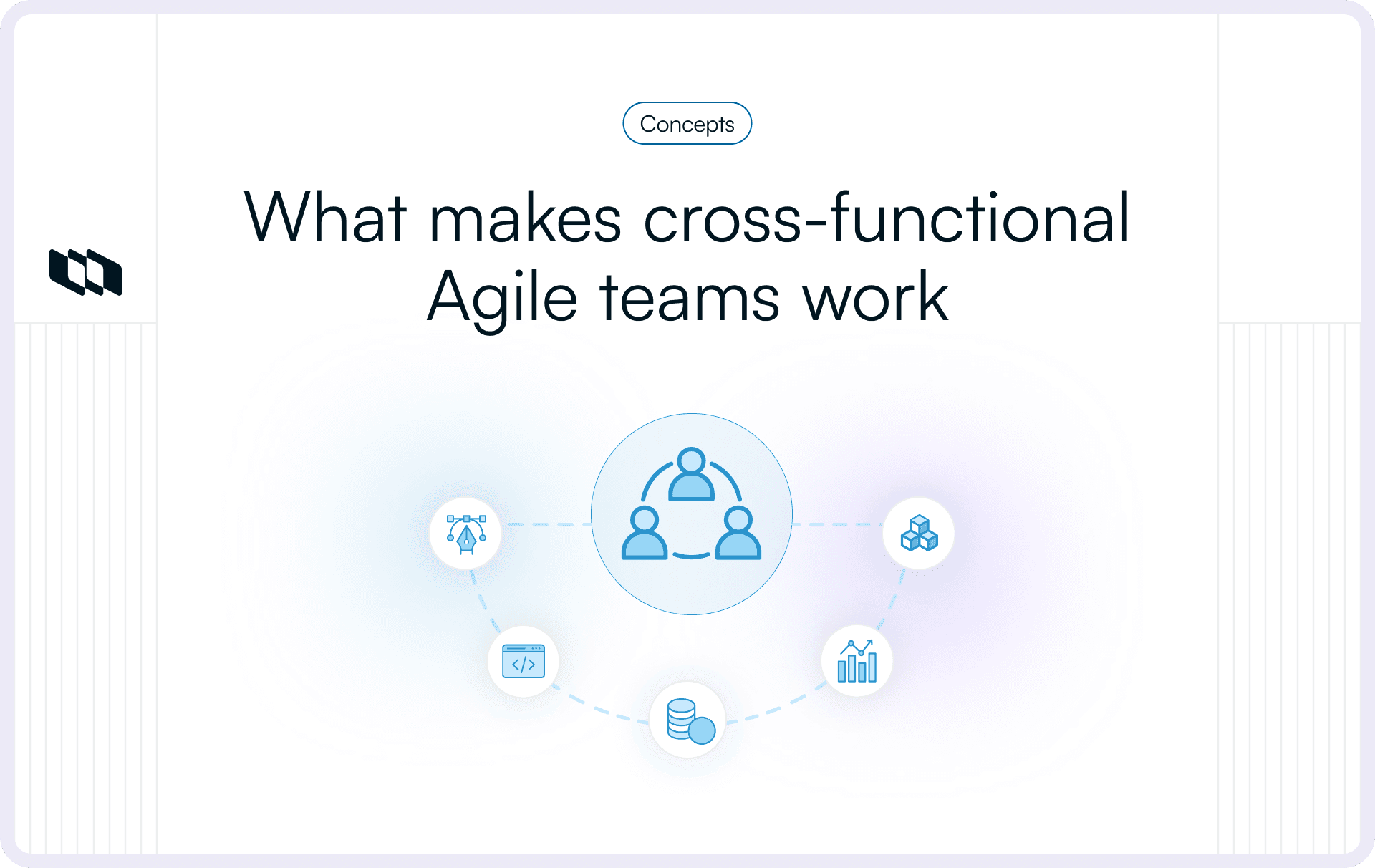 Concepts

What makes cross-functional Agile teams work